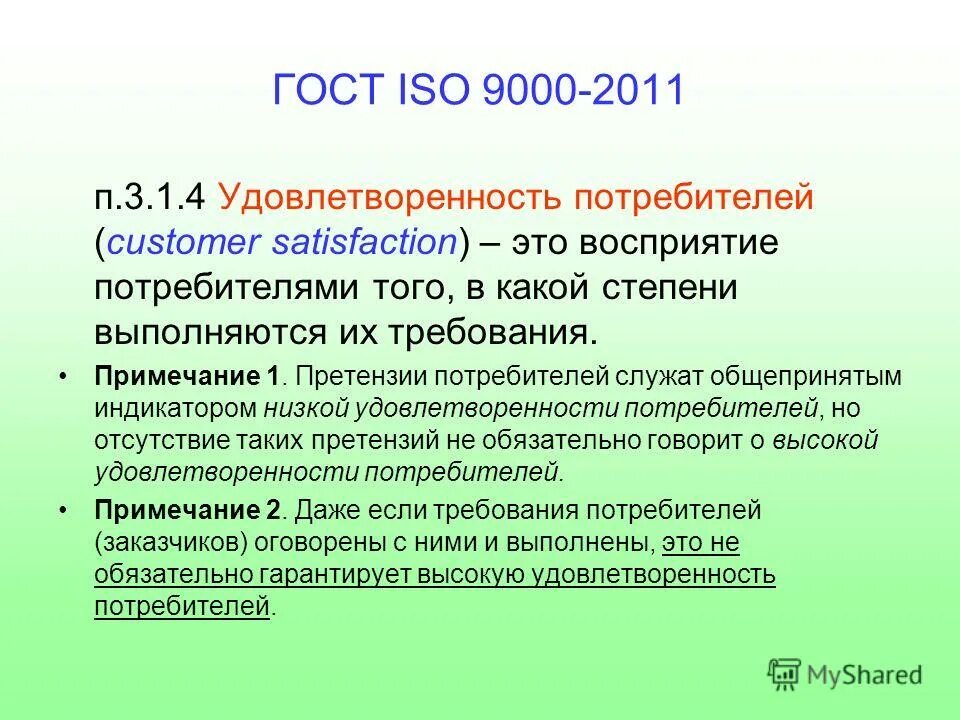 ГОСТ ISO 9000-2011

п.3.1.4 Удовлетворенность потребителей (customer satisfaction) – это восприятие потребителями того, в какой степени выполняются их требования.

• Примечание 1. Претензии потребителей служат общепринятым индикатором низкой удовлетворенности потребителей, но отсутствие таких претензий не обязательно говорит о высокой удовлетворенности потребителей.

• Примечание 2. Даже если требования потребителей (заказчиков) оговорены с ними и выполнены, это не обязательно гарантирует высокую удовлетворенность потребителей.

MyShared